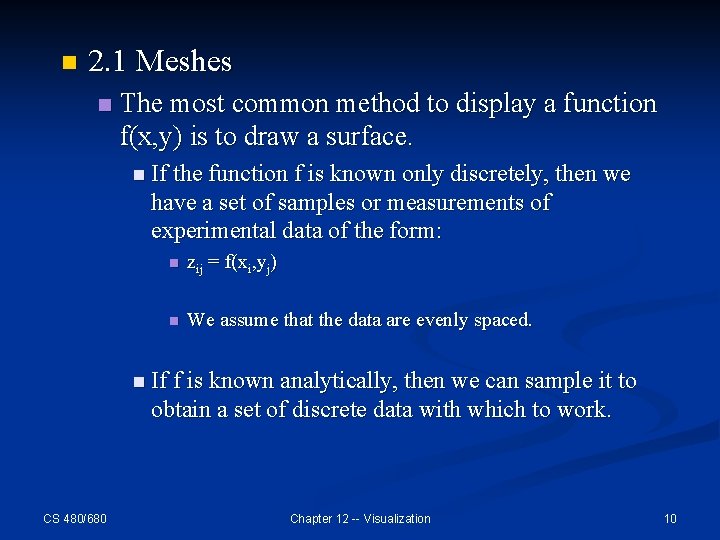 2.1 Meshes

The most common method to display a function f(x,y) is to draw a surface.

If the function f is known only discretely, then we have a set of samples or measurements of experimental data of the form:

$z_{ij} = f(x_i,y_j)$

We assume that the data are evenly spaced.

If f is known analytically, then we can sample it to obtain a set of discrete data with which to work.

CS 480/680

Chapter 12 -- Visualization

10